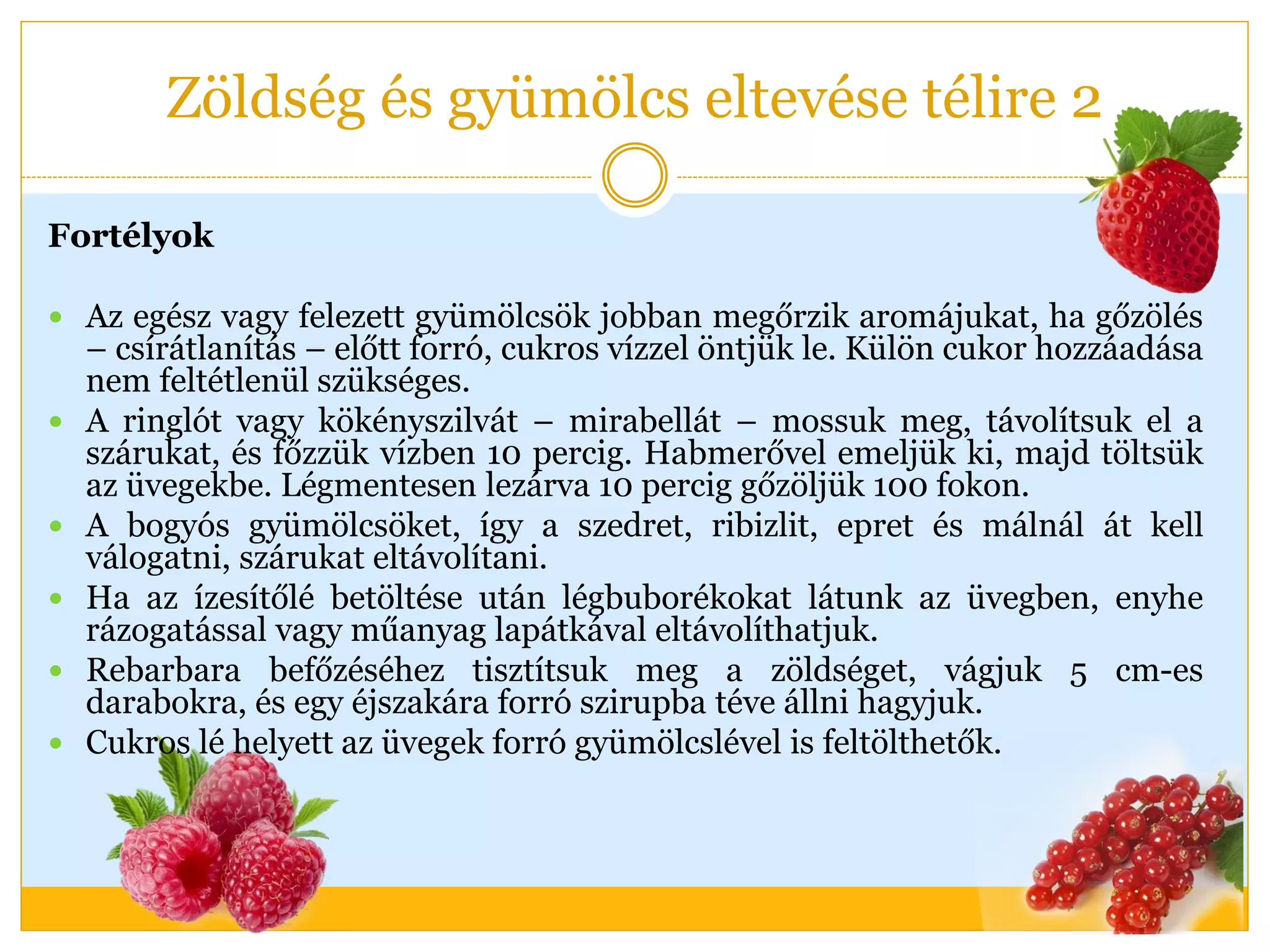 Zöldség és gyümölcs eltevése télire 2

Fortélyok

- Az egész vagy felezett gyümölcsök jobban megőrzik aromájukat, ha gőzölés – csírátlanítás – előtt forró, cukros vízzel öntjük le. Külön cukor hozzáadása nem feltétlenül szükséges.
- A ringlót vagy kökényszilvát – mirabellát – mossuk meg, távolítsuk el a szárukat, és főzzük vízben 10 percig. Habmerővel emeljük ki, majd töltsük az üvegekbe. Légmentesen lezárva 10 percig gőzöljük 100 fokon.
- A bogyós gyümölcsöket, így a szedret, ribizlit, epret és málnál át kell válogatni, szárukat eltávolítani.
- Ha az ízesítőlé betöltése után légbuborékokat látunk az üvegben, enyhe rázogatással vagy műanyag lapátkával eltávolíthatjuk.
- Rebarbara befőzéséhez tisztítsuk meg a zöldséget, vágjuk 5 cm-es darabokra, és egy éjszakára forró szirupba téve állni hagyjuk.
- Cukros lé helyett az üvegek forró gyümölcslével is feltölthetők.